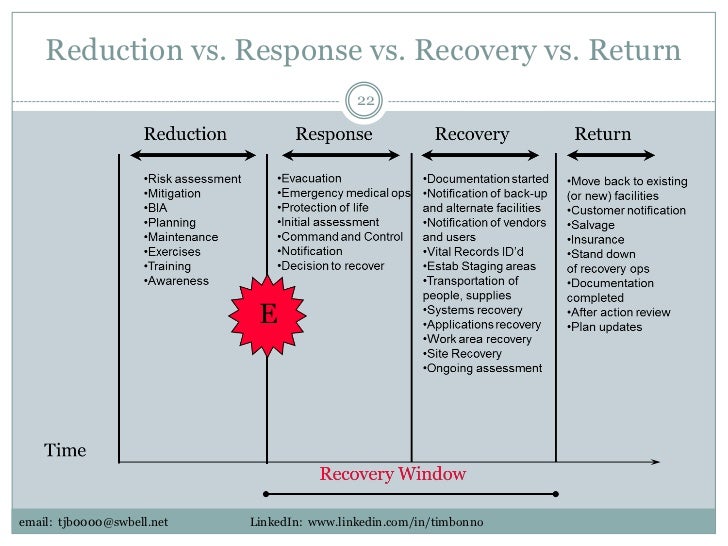 Reduction vs. Response vs. Recovery vs. Return

22

Reduction

•Risk assessment
•Mitigation
•BIA
•Planning
•Maintenance
•Exercises
•Training
•Awareness

Response

•Evacuation
•Emergency medical ops
•Protection of life
•Initial assessment
•Command and Control
•Notification
•Decision to recover

Recovery

•Documentation started
•Notification of back-up and alternate facilities
•Notification of vendors and users
•Vital Records ID'd
•Estab Staging areas
•Transportation of people, supplies
•Systems recovery
•Applications recovery
•Work area recovery
•Site Recovery
•Ongoing assessment

Return

•Move back to existing (or new) facilities
•Customer notification
•Salvage
•Insurance
•Stand down of recovery ops
•Documentation completed
•After action review
•Plan updates

E

Time

Recovery Window

email: tjb0000@swbell.net LinkedIn: www.linkedin.com/in/timbonno